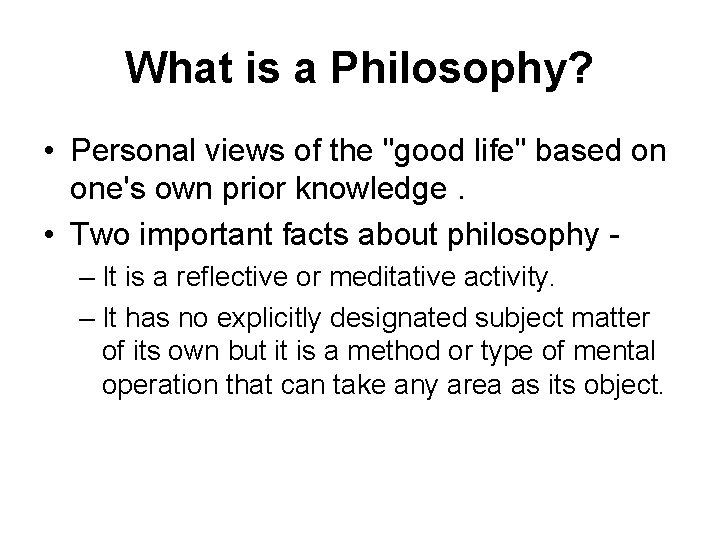 What is a Philosophy?

• Personal views of the "good life" based on one's own prior knowledge .

• Two important facts about philosophy -

– It is a reflective or meditative activity.

– It has no explicitly designated subject matter of its own but it is a method or type of mental operation that can take any area as its object.